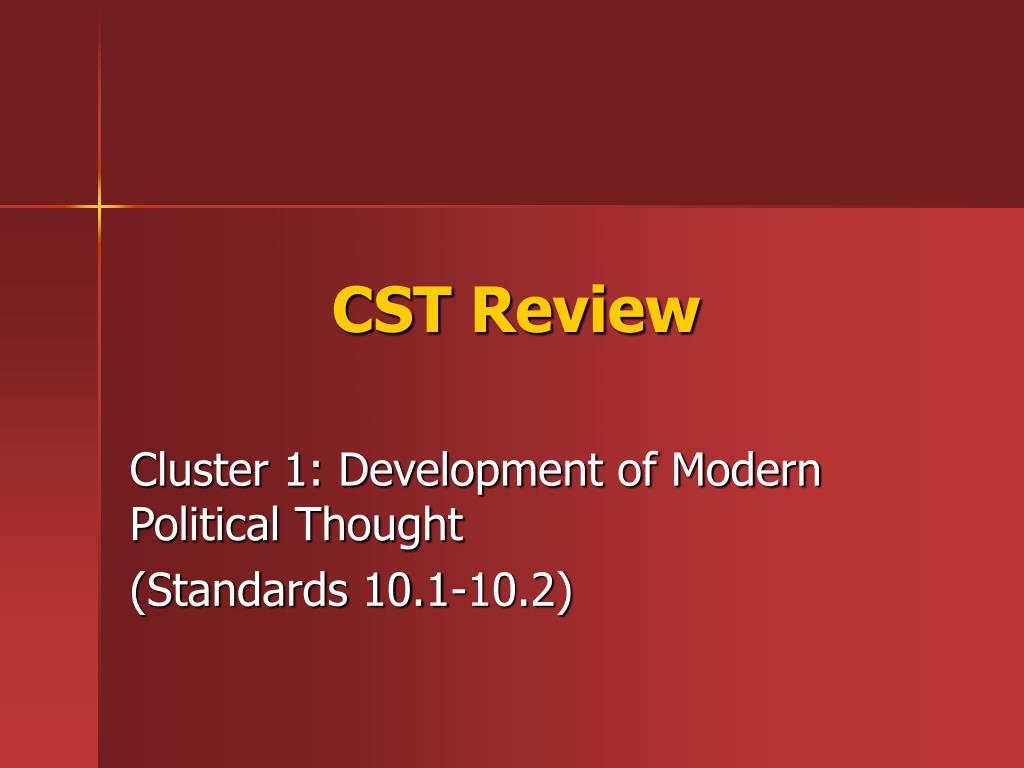 CST Review

Cluster 1: Development of Modern Political Thought

(Standards 10.1-10.2)